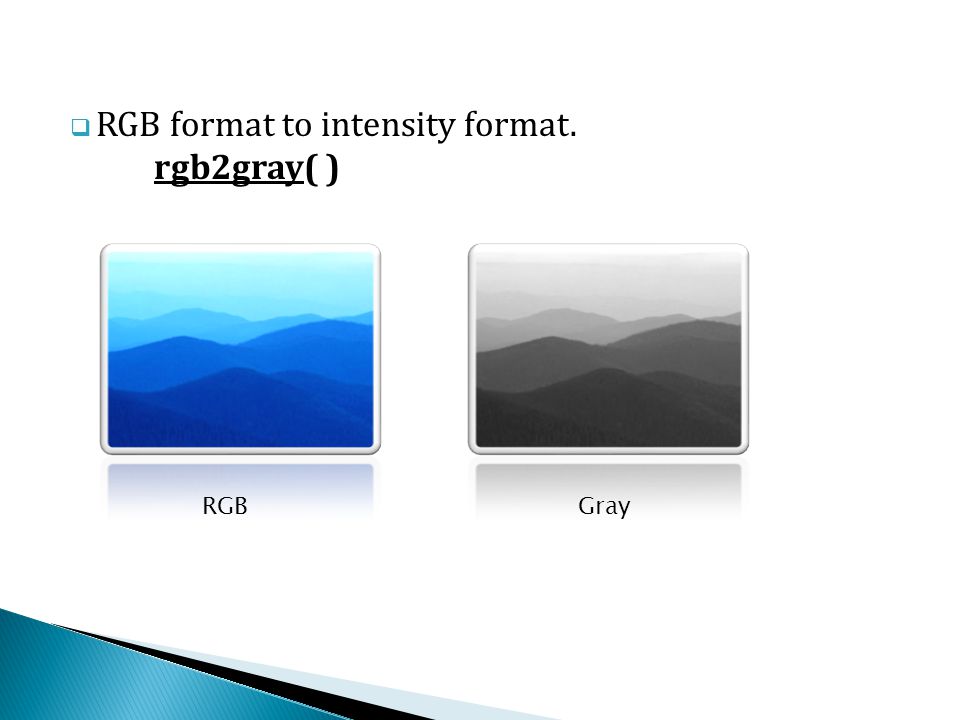 RGB format to intensity format.

rgb2gray( )

RGB

Gray